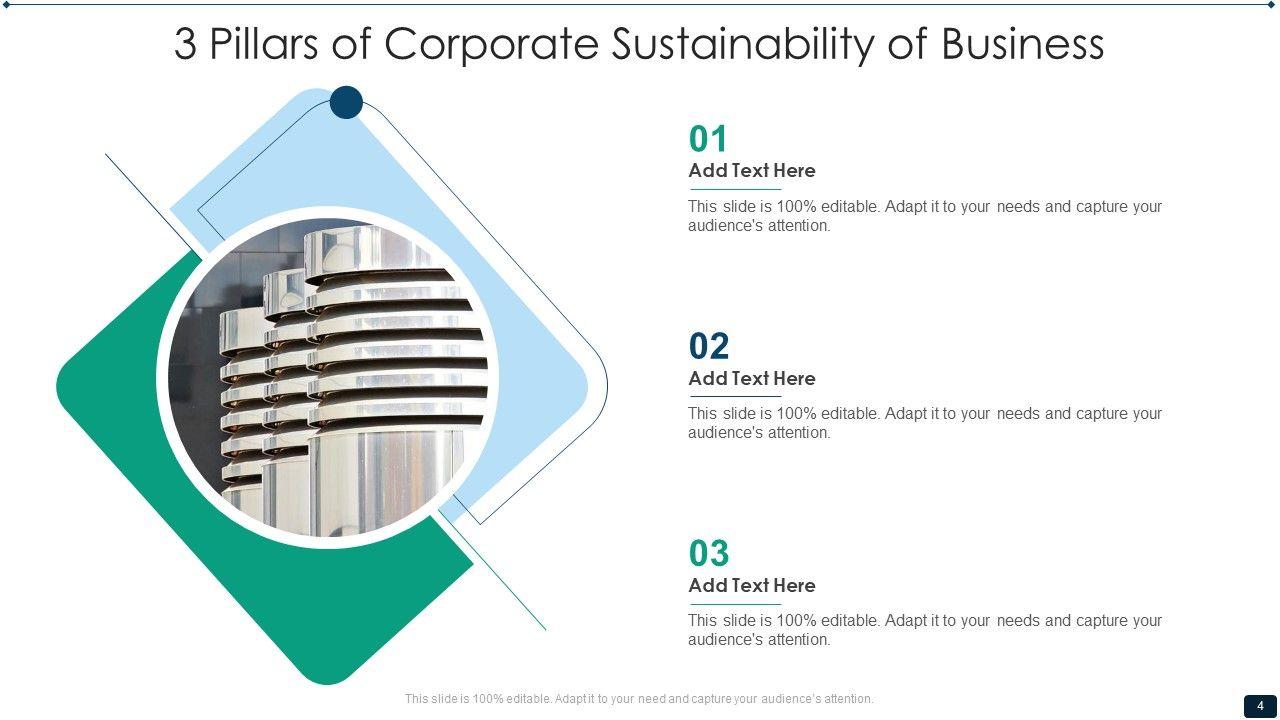 3 Pillars of Corporate Sustainability of Business

01
Add Text Here
This slide is 100% editable. Adapt it to your needs and capture your audience's attention.

02
Add Text Here
This slide is 100% editable. Adapt it to your needs and capture your audience's attention.

03
Add Text Here
This slide is 100% editable. Adapt it to your needs and capture your audience's attention.

This slide is 100% editable. Adapt it to your need and capture your audience's attention.

4